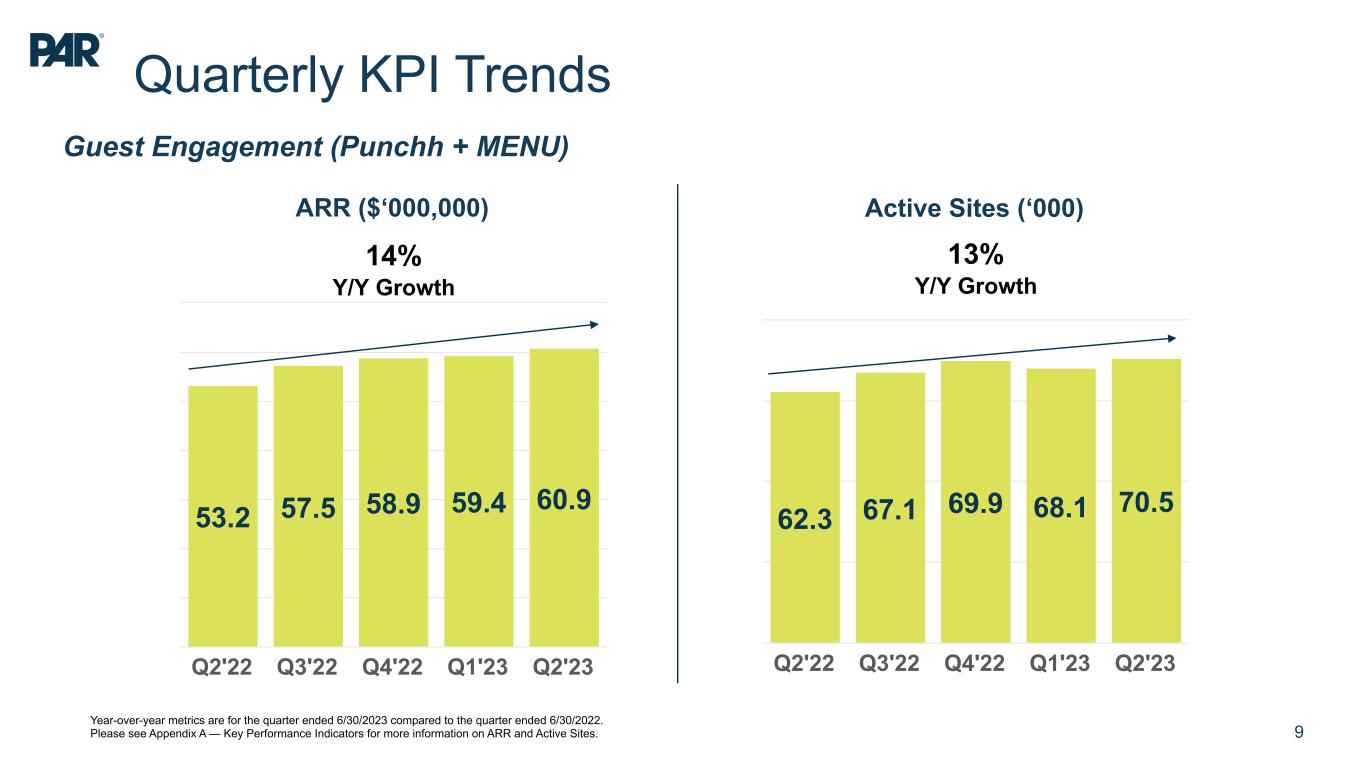 PAR®

Quarterly KPI Trends

Guest Engagement (Punchh + MENU)

ARR ($‘000,000)

14%
Y/Y Growth

53.2 57.5 58.9 59.4 60.9

Q2'22 Q3'22 Q4'22 Q1'23 Q2'23

Active Sites (‘000)

13%
Y/Y Growth

62.3 67.1 69.9 68.1 70.5

Q2'22 Q3'22 Q4'22 Q1'23 Q2'23

Year-over-year metrics are for the quarter ended 6/30/2023 compared to the quarter ended 6/30/2022.
Please see Appendix A — Key Performance Indicators for more information on ARR and Active Sites.

9